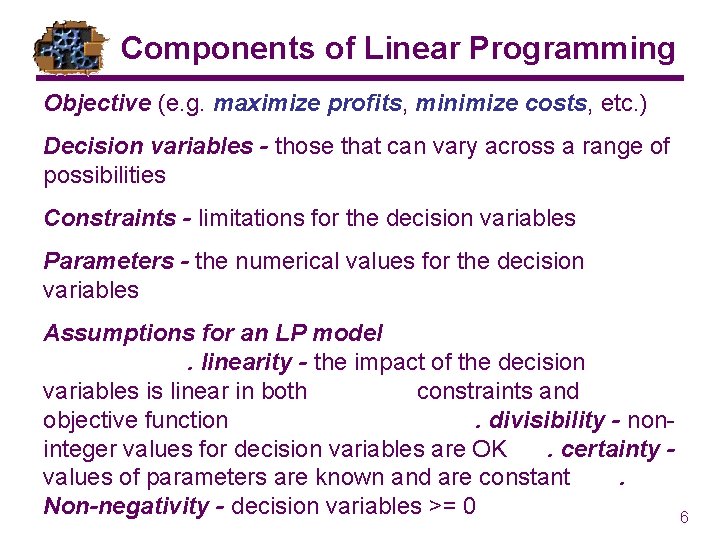 Components of Linear Programming

Objective (e.g. maximize profits, minimize costs, etc.)

Decision variables - those that can vary across a range of possibilities

Constraints - limitations for the decision variables

Parameters - the numerical values for the decision variables

Assumptions for an LP model
. linearity - the impact of the decision variables is linear in both constraints and objective function . divisibility - non-integer values for decision variables are OK . certainty - values of parameters are known and are constant . Non-negativity - decision variables >= 0

6